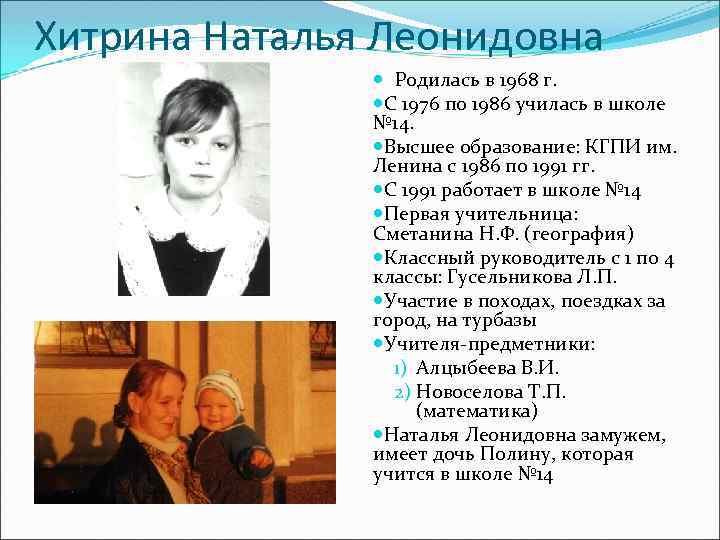 Хитрина Наталья Леонидовна

Родилась в 1968 г.

С 1976 по 1986 училась в школе №14.

Высшее образование: КГПИ им. Ленина с 1986 по 1991 гг.

С 1991 работает в школе №14

Первая учительница: Сметанина Н.Ф. (география)

Классный руководитель с 1 по 4 классы: Гусельникова Л.П.

Участие в походах, поездках за город, на турбазы

Учителя-предметники:

1) Алцыбеева В.И.

2) Новоселова Т.П. (математика)

Наталья Леонидовна замужем, имеет дочь Полину, которая учится в школе №14